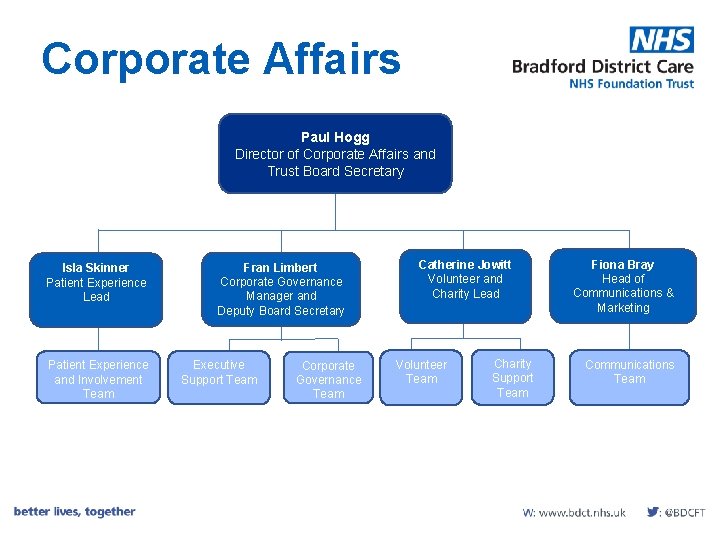 Corporate Affairs

NHS
Bradford District Care
NHS Foundation Trust

Paul Hogg
Director of Corporate Affairs and Trust Board Secretary

Isla Skinner
Patient Experience Lead

Fran Limbert
Corporate Governance Manager and Deputy Board Secretary

Catherine Jowitt
Volunteer and Charity Lead

Fiona Bray
Head of Communications & Marketing

Patient Experience and Involvement Team

Executive Support Team

Corporate Governance Team

Volunteer Team

Charity Support Team

Communications Team

better lives, together

W: www.bdct.nhs.uk

: @BDCFT